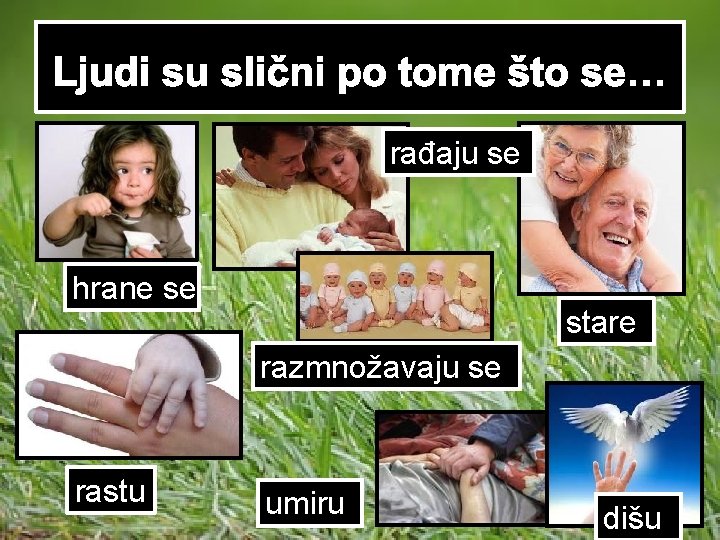 Ljudi su slični po tome što se…

rađaju se

hrane se

stare

razmnožavaju se

rastu

umiru

dišu